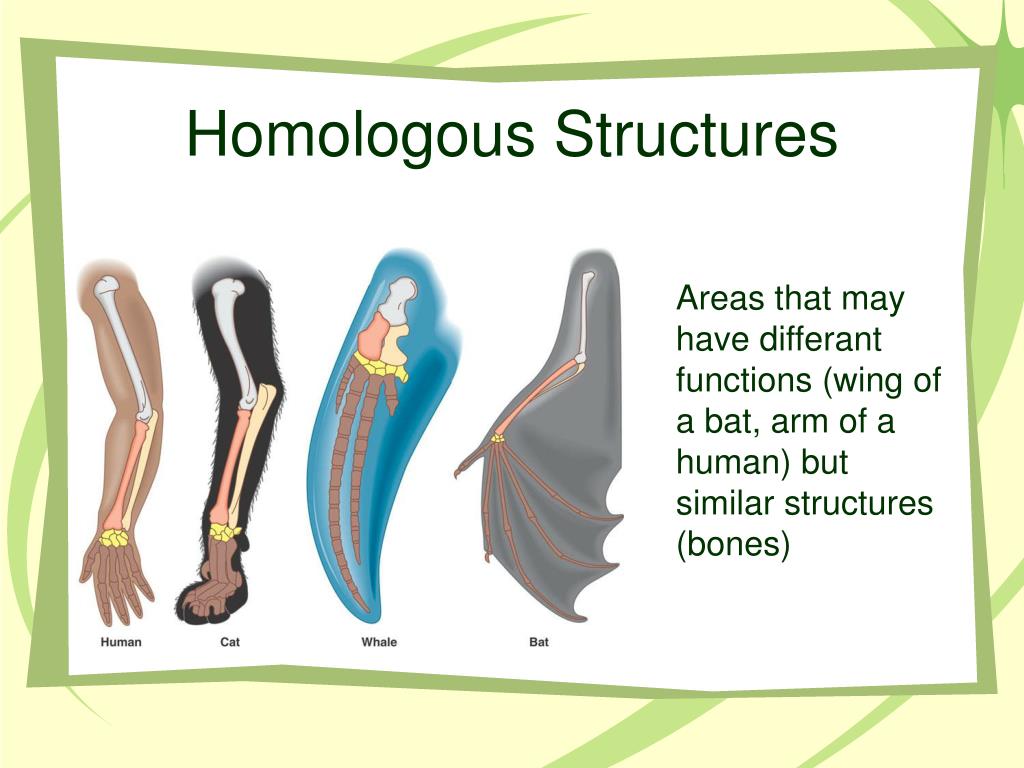 Homologous Structures

Human Cat Whale Bat

Areas that may have differant functions (wing of a bat, arm of a human) but similar structures (bones)